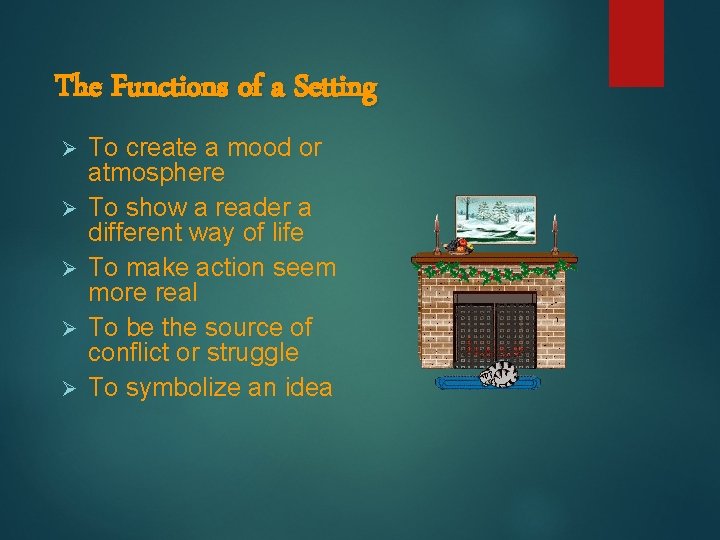 The Functions of a Setting

➢ To create a mood or atmosphere
➢ To show a reader a different way of life
➢ To make action seem more real
➢ To be the source of conflict or struggle
➢ To symbolize an idea